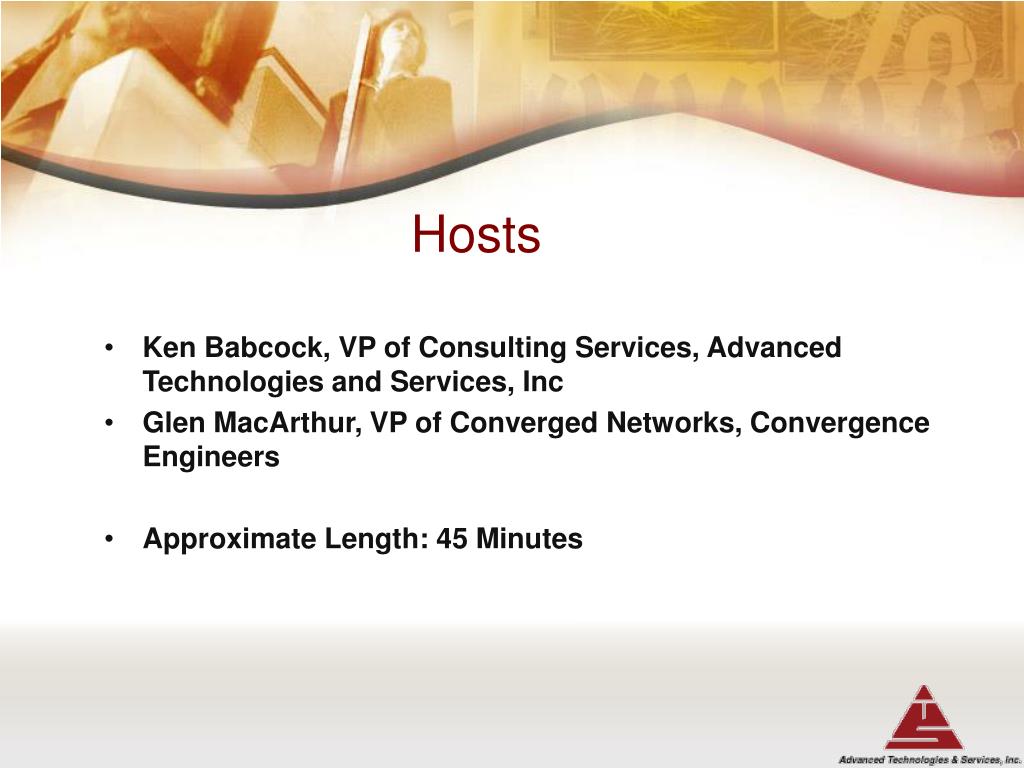 Hosts

• Ken Babcock, VP of Consulting Services, Advanced Technologies and Services, Inc
• Glen MacArthur, VP of Converged Networks, Convergence Engineers

• Approximate Length: 45 Minutes

Advanced Technologies & Services, Inc.